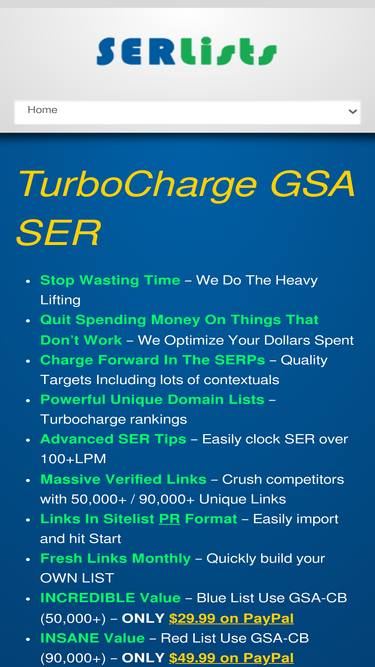 SERLists

Home

TurboCharge GSA SER

- Stop Wasting Time – We Do The Heavy Lifting
- Quit Spending Money On Things That Don't Work – We Optimize Your Dollars Spent
- Charge Forward In The SERPs – Quality Targets Including lots of contextuals
- Powerful Unique Domain Lists – Turbocharge rankings
- Advanced SER Tips – Easily clock SER over 100+LPM
- Massive Verified Links – Crush competitors with 50,000+ / 90,000+ Unique Links
- Links In Sitelist PR Format – Easily import and hit Start
- Fresh Links Monthly – Quickly build your OWN LIST
- INCREDIBLE Value – Blue List Use GSA-CB (50,000+) – ONLY $29.99 on PayPal
- INSANE Value – Red List Use GSA-CB (90,000+) – ONLY $49.99 on PayPal